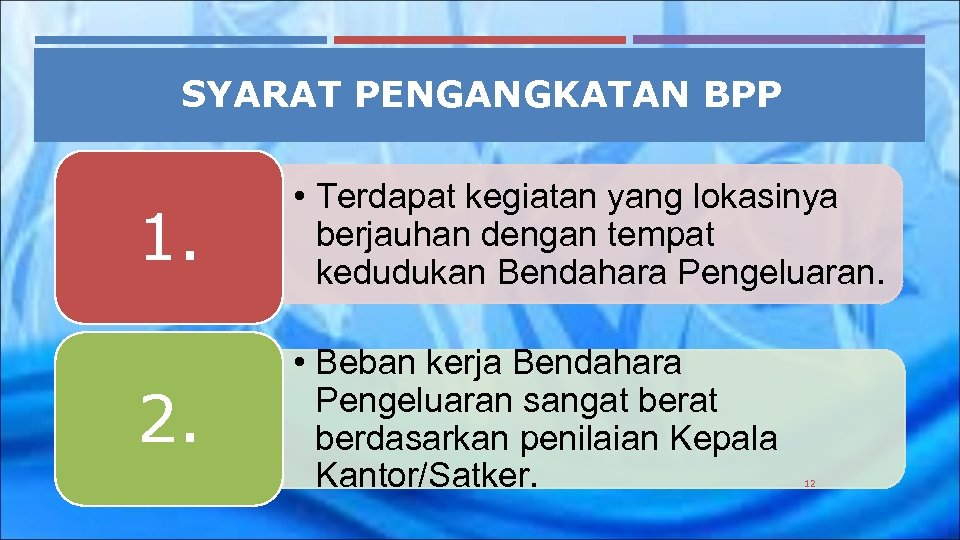 SYARAT PENGANGKATAN BPP

1.

• Terdapat kegiatan yang lokasinya berjauhan dengan tempat kedudukan Bendahara Pengeluaran.

2.

• Beban kerja Bendahara Pengeluaran sangat berat berdasarkan penilaian Kepala Kantor/Satker.

12